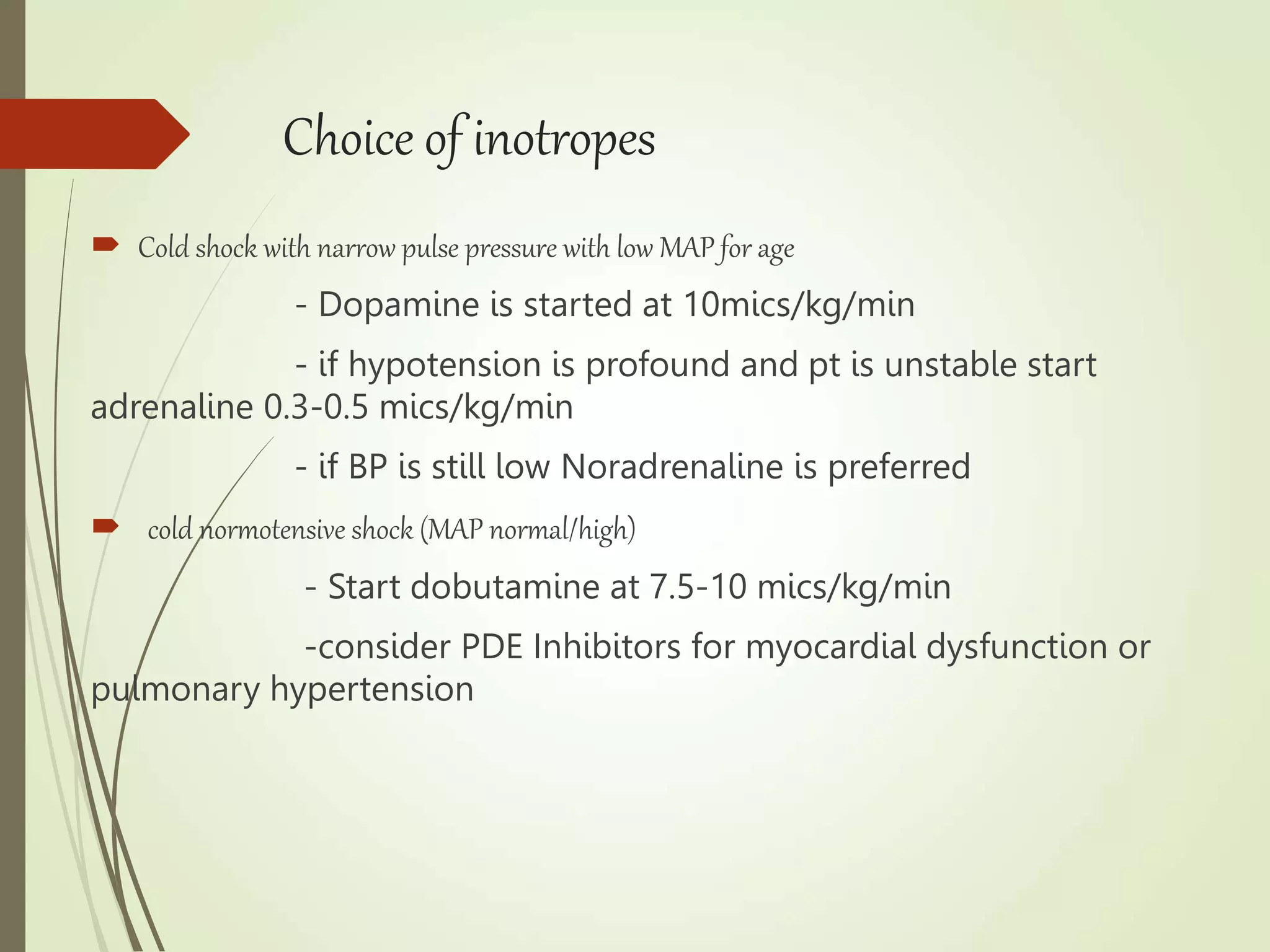 Choice of inotropes

Cold shock with narrow pulse pressure with low MAP for age

- Dopamine is started at 10mics/kg/min

- if hypotension is profound and pt is unstable start adrenaline 0.3-0.5 mics/kg/min

- if BP is still low Noradrenaline is preferred

cold normotensive shock (MAP normal/high)

- Start dobutamine at 7.5-10 mics/kg/min

-consider PDE Inhibitors for myocardial dysfunction or pulmonary hypertension